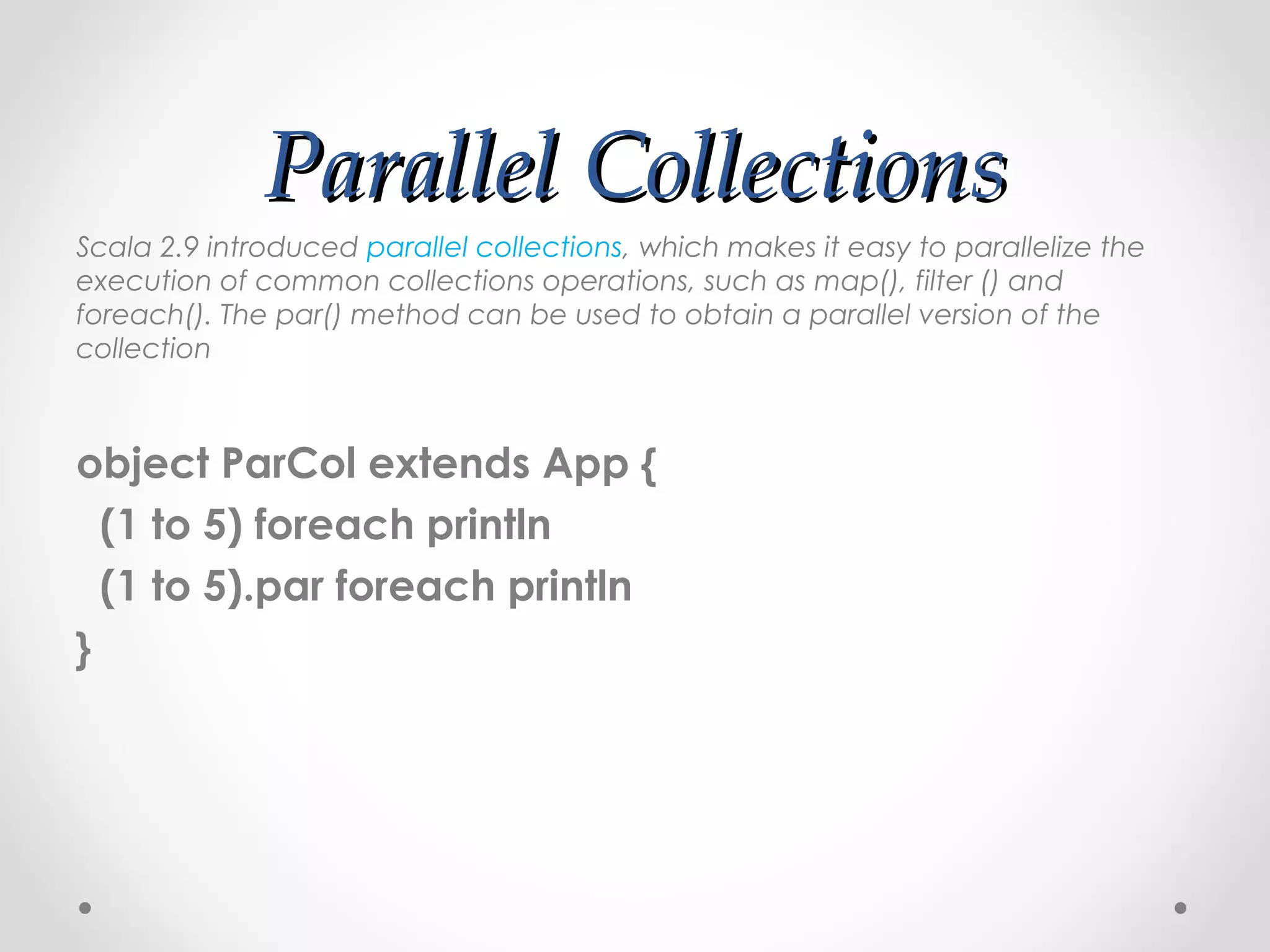 Parallel Collections

Scala 2.9 introduced parallel collections, which makes it easy to parallelize the execution of common collections operations, such as map(), filter () and foreach(). The par() method can be used to obtain a parallel version of the collection

object ParCol extends App {
(1 to 5) foreach println
(1 to 5).par foreach println
}